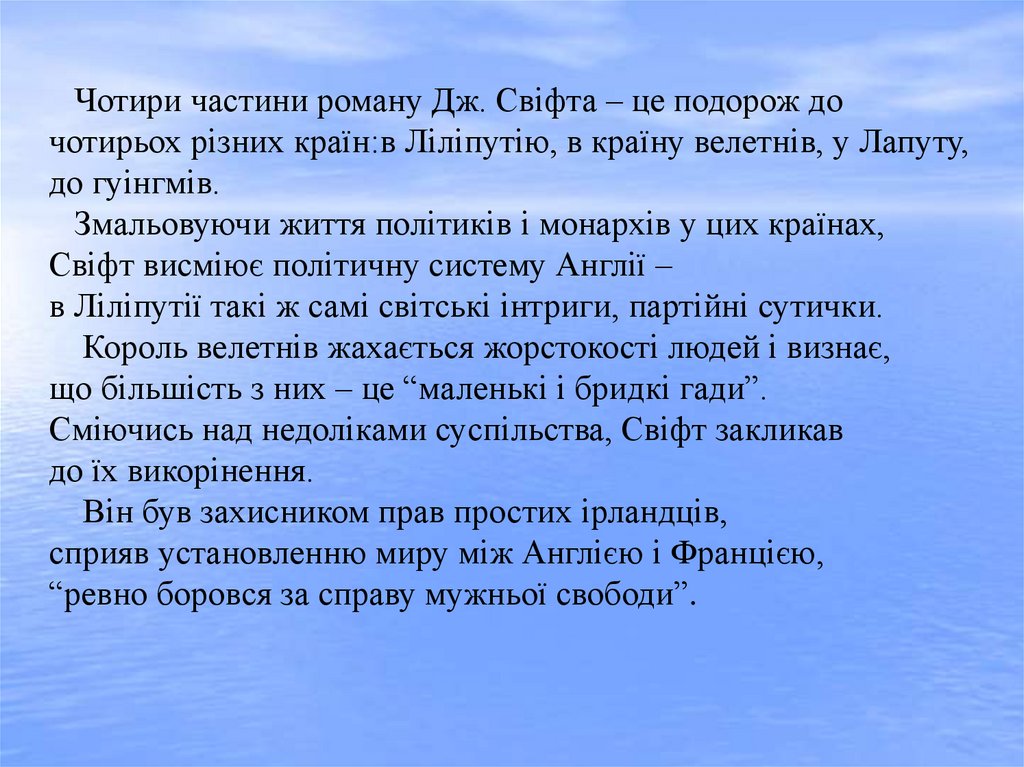 Чотири частини роману Дж. Свіфта – це подорож до чотирьох різних країн:в Ліліпутію, в країну велетнів, у Лапуту, до гуінгмів.

Змальовуючи життя політиків і монархів у цих країнах, Свіфт висміює політичну систему Англії – в Ліліпутії такі ж самі світські інтриги, партійні сутички.

Король велетнів жахається жорстокості людей і визнає, що більшість з них – це “маленькі і бридкі гади”. Сміючись над недоліками суспільства, Свіфт закликав до їх викорінення.

Він був захисником прав простих ірландців, сприяв установленню миру між Англією і Францією, “ревно боровся за справу мужньої свободи”.